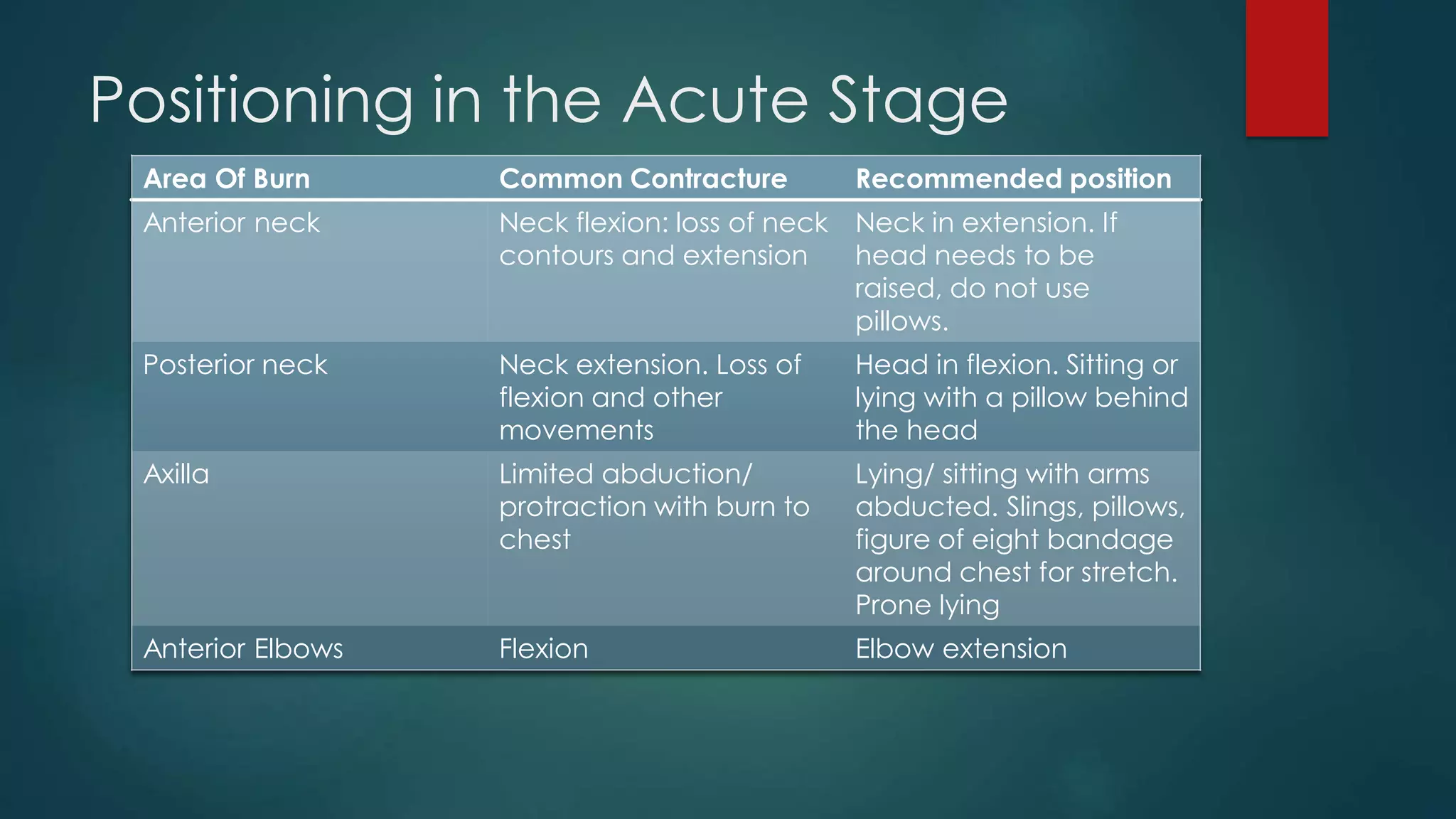 Positioning in the Acute Stage

| Area Of Burn | Common Contracture | Recommended position |
|---|---|---|
| Anterior neck | Neck flexion: loss of neck contours and extension | Neck in extension. If head needs to be raised, do not use pillows. |
| Posterior neck | Neck extension. Loss of flexion and other movements | Head in flexion. Sitting or lying with a pillow behind the head |
| Axilla | Limited abduction/ protraction with burn to chest | Lying/ sitting with arms abducted. Slings, pillows, figure of eight bandage around chest for stretch. Prone lying |
| Anterior Elbows | Flexion | Elbow extension |